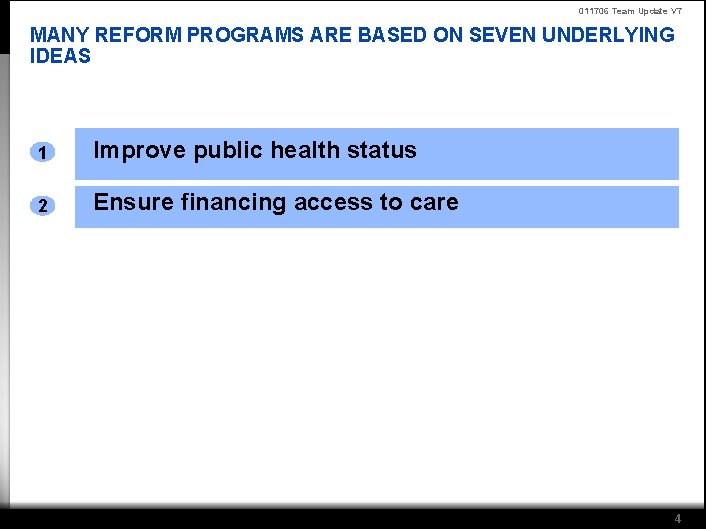 011706 Team Update V7

MANY REFORM PROGRAMS ARE BASED ON SEVEN UNDERLYING IDEAS

1 Improve public health status

2 Ensure financing access to care

4